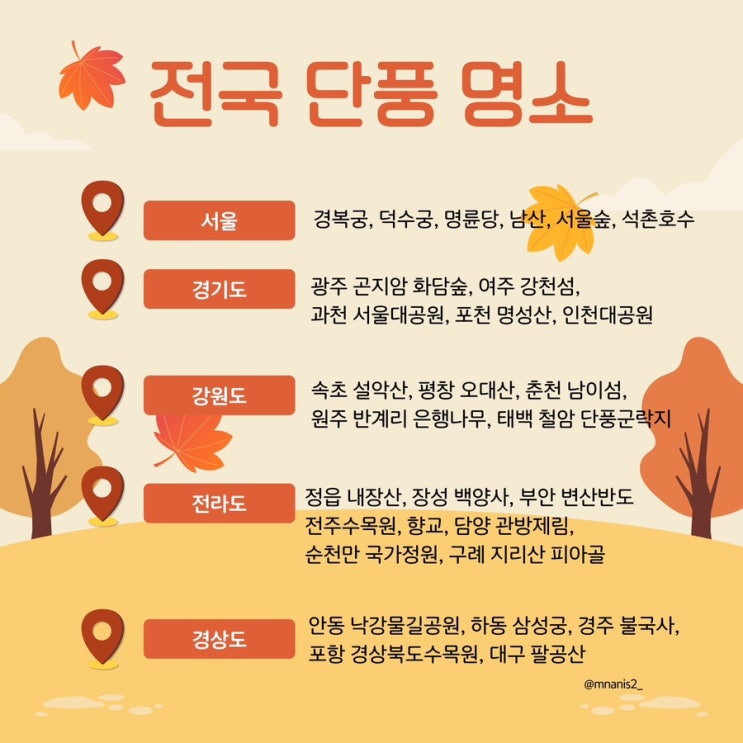 전국 단풍 명소

서울

경복궁, 덕수궁, 명륜당, 남산, 서울숲, 석촌호수

경기도

광주 곤지암 화담숲, 여주 강천섬, 과천 서울대공원, 포천 명성산, 인천대공원

강원도

속초 설악산, 평창 오대산, 춘천 남이섬, 원주 반계리 은행나무, 태백 철암 단풍군락지

전라도

정읍 내장산, 장성 백양사, 부안 변산반도 전주수목원, 향교, 담양 관방제림, 순천만 국가정원, 구례 지리산 피아골

경상도

안동 낙강물길공원, 하동 삼성궁, 경주 불국사, 포항 경상북도수목원, 대구 팔공산

@mnanis2_